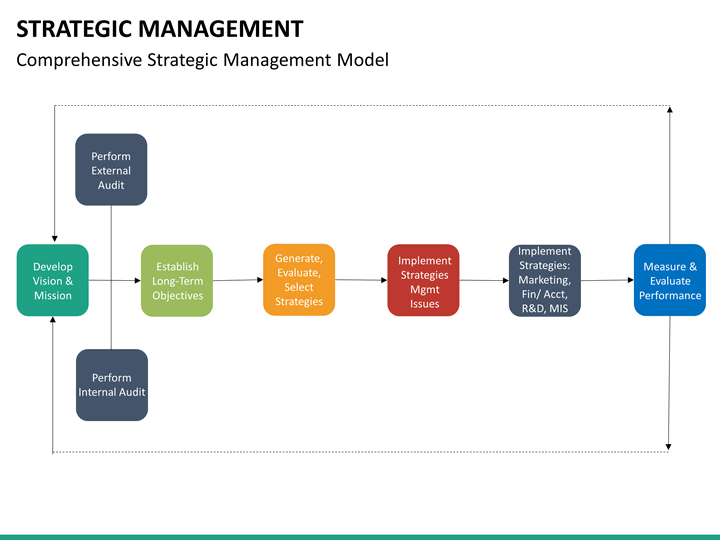 STRATEGIC MANAGEMENT

Comprehensive Strategic Management Model

Perform External Audit

Develop Vision & Mission

Establish Long-Term Objectives

Generate, Evaluate, Select Strategies

Implement Strategies Mgmt Issues

Implement Strategies: Marketing, Fin/ Acct, R&D, MIS

Measure & Evaluate Performance

Perform Internal Audit